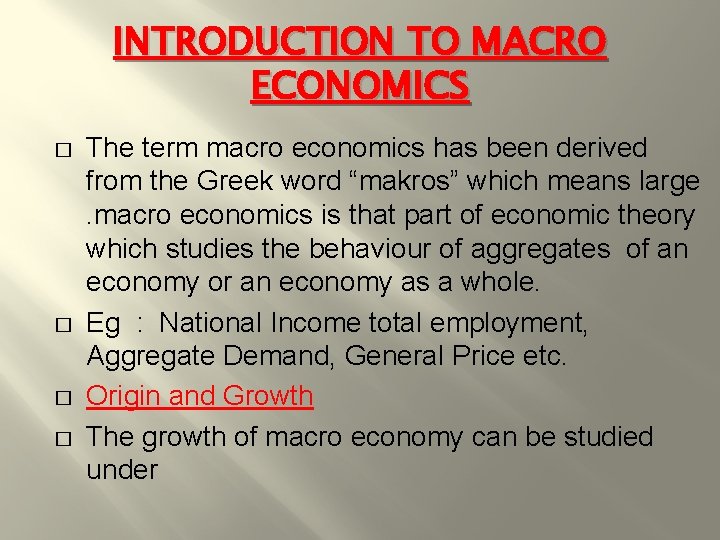 INTRODUCTION TO MACRO ECONOMICS

□ The term macro economics has been derived from the Greek word “makros” which means large .macro economics is that part of economic theory which studies the behaviour of aggregates of an economy or an economy as a whole.

□ Eg : National Income total employment, Aggregate Demand, General Price etc.

□ Origin and Growth

□ The growth of macro economy can be studied under